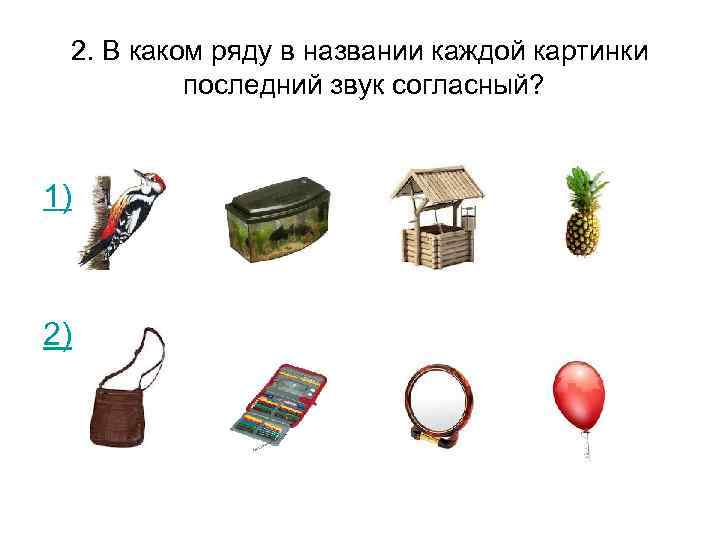 2. В каком ряду в названии каждой картинки последний звук согласный?

1)

2)